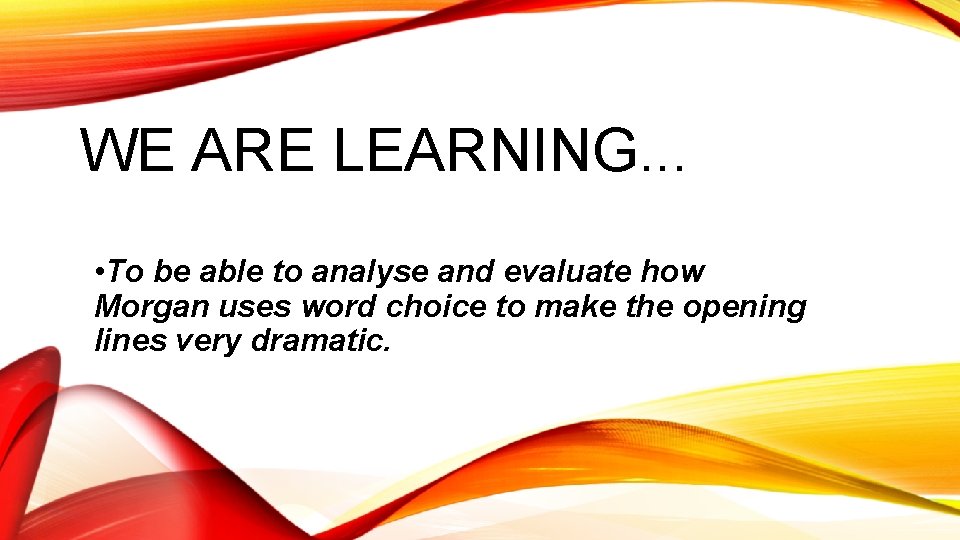 WE ARE LEARNING…

•To be able to analyse and evaluate how Morgan uses word choice to make the opening lines very dramatic.